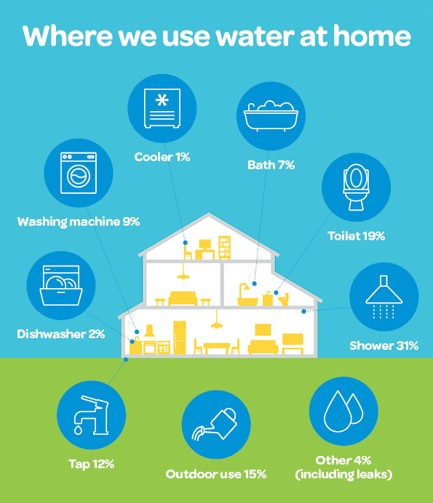 Where we use water at home

Cooler 1%

Bath 7%

Washing machine 9%

Toilet 19%

Dishwasher 2%

Shower 31%

Tap 12%

Outdoor use 15%

Other 4% (including leaks)